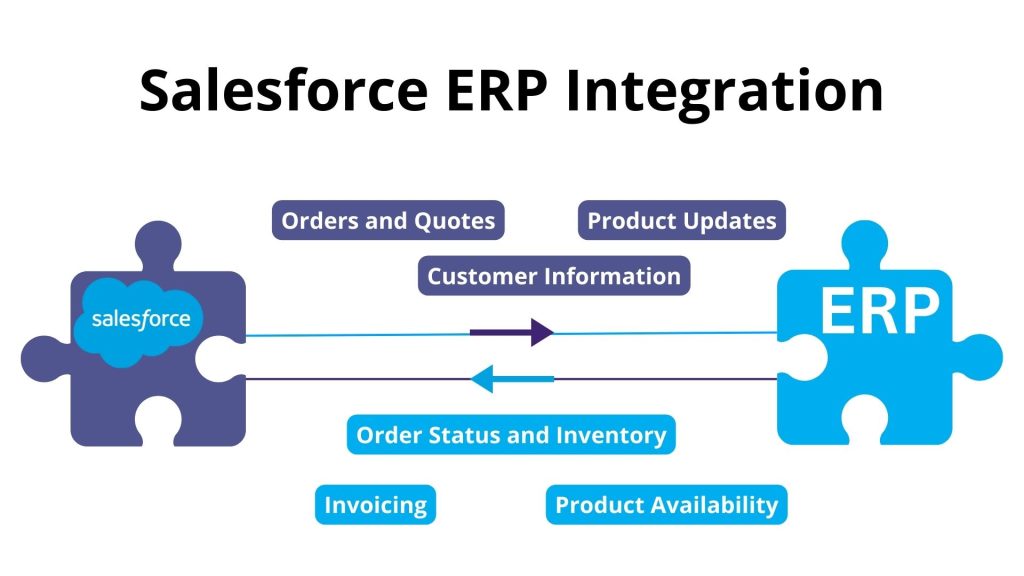 Salesforce ERP Integration

Orders and Quotes

Product Updates

Customer Information

salesforce

ERP

Order Status and Inventory

Invoicing

Product Availability